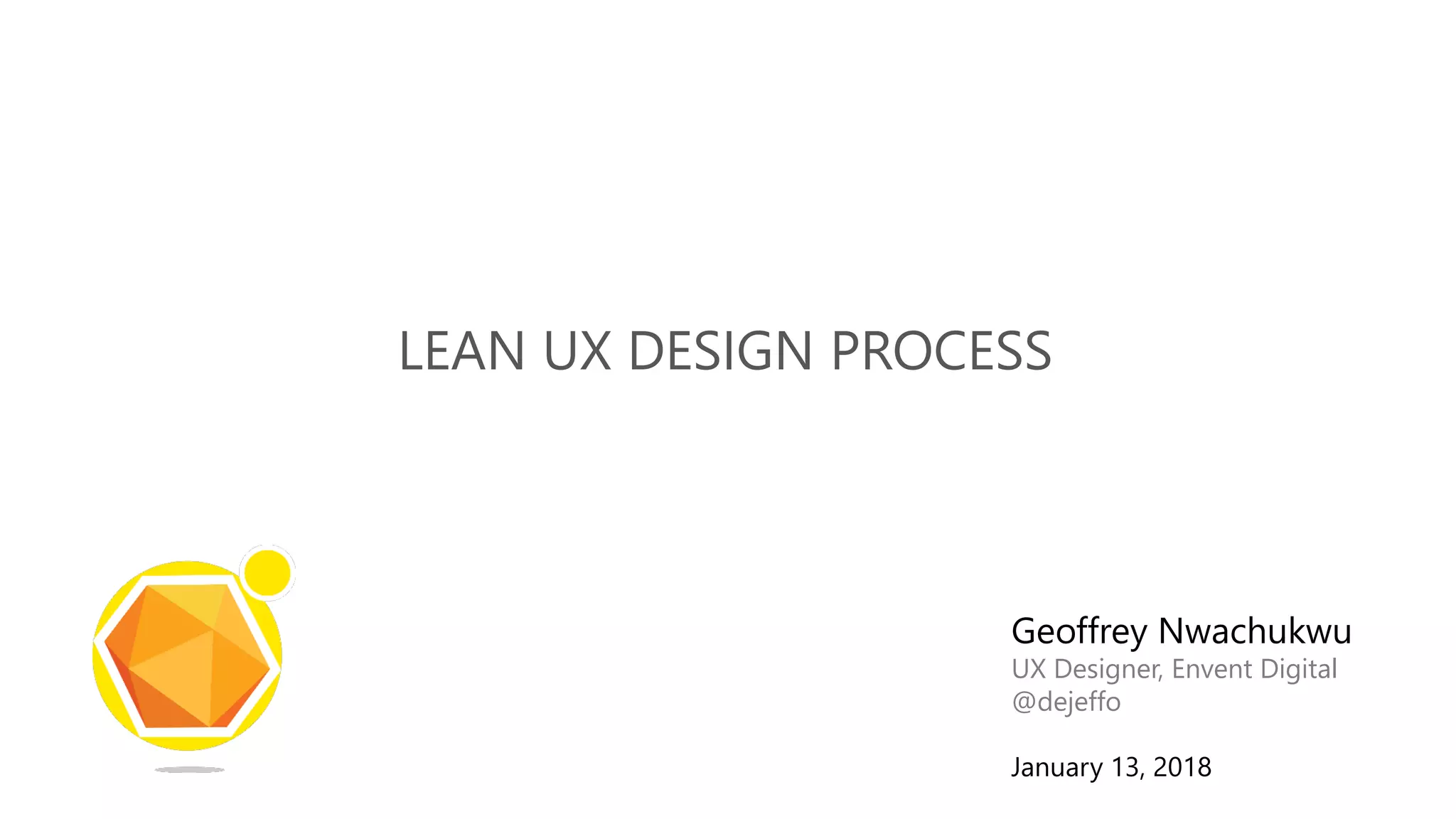 LEAN UX DESIGN PROCESS

Geoffrey Nwachukwu
UX Designer, Envent Digital
@dejeffo

January 13, 2018